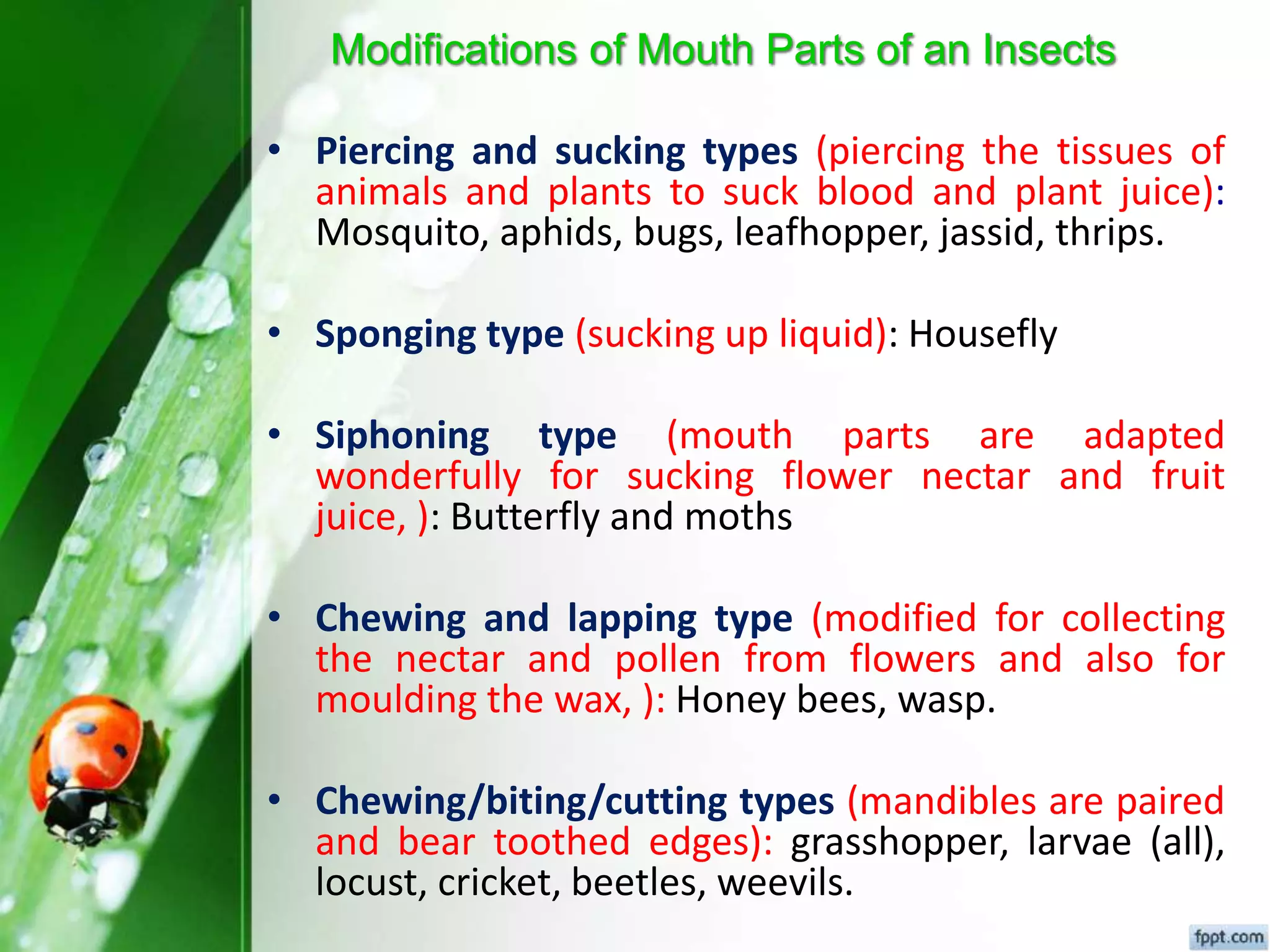 Modifications of Mouth Parts of an Insects

• Piercing and sucking types (piercing the tissues of animals and plants to suck blood and plant juice): Mosquito, aphids, bugs, leafhopper, jassid, thrips.

• Sponging type (sucking up liquid): Housefly

• Siphoning type (mouth parts are adapted wonderfully for sucking flower nectar and fruit juice, ): Butterfly and moths

• Chewing and lapping type (modified for collecting the nectar and pollen from flowers and also for moulding the wax, ): Honey bees, wasp.

• Chewing/biting/cutting types (mandibles are paired and bear toothed edges): grasshopper, larvae (all), locust, cricket, beetles, weevils.

fppt.com